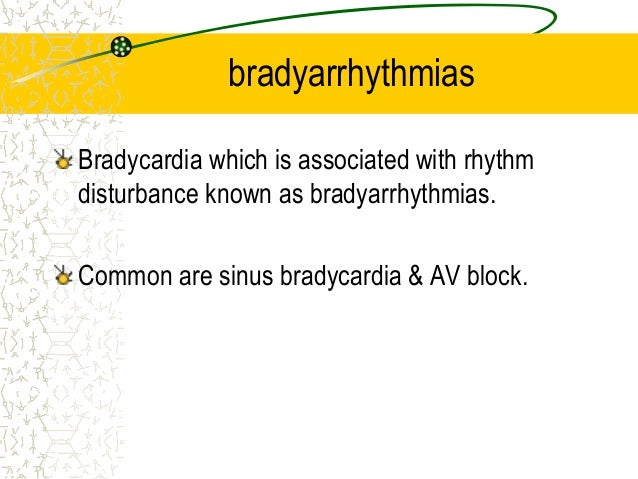 bradyarrhythmias

Bradycardia which is associated with rhythm disturbance known as bradyarrhythmias.

Common are sinus bradycardia & AV block.